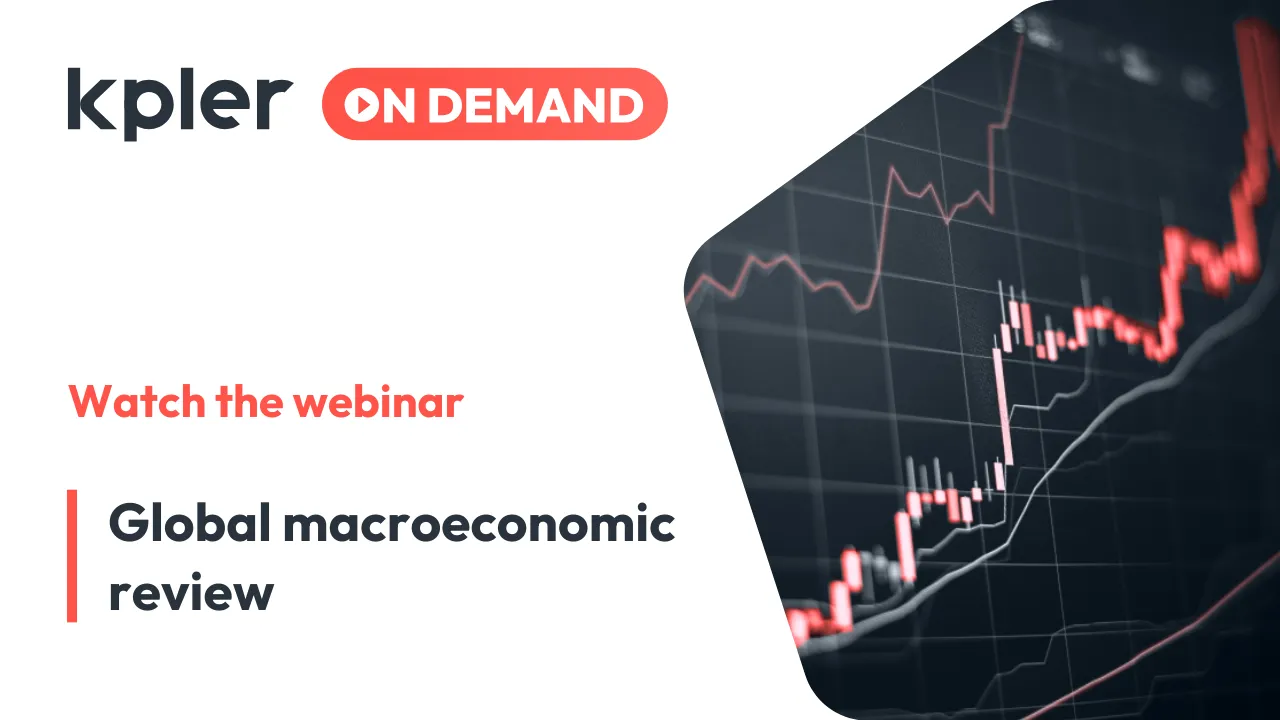 kpler ON DEMAND

Watch the webinar

Global macroeconomic review